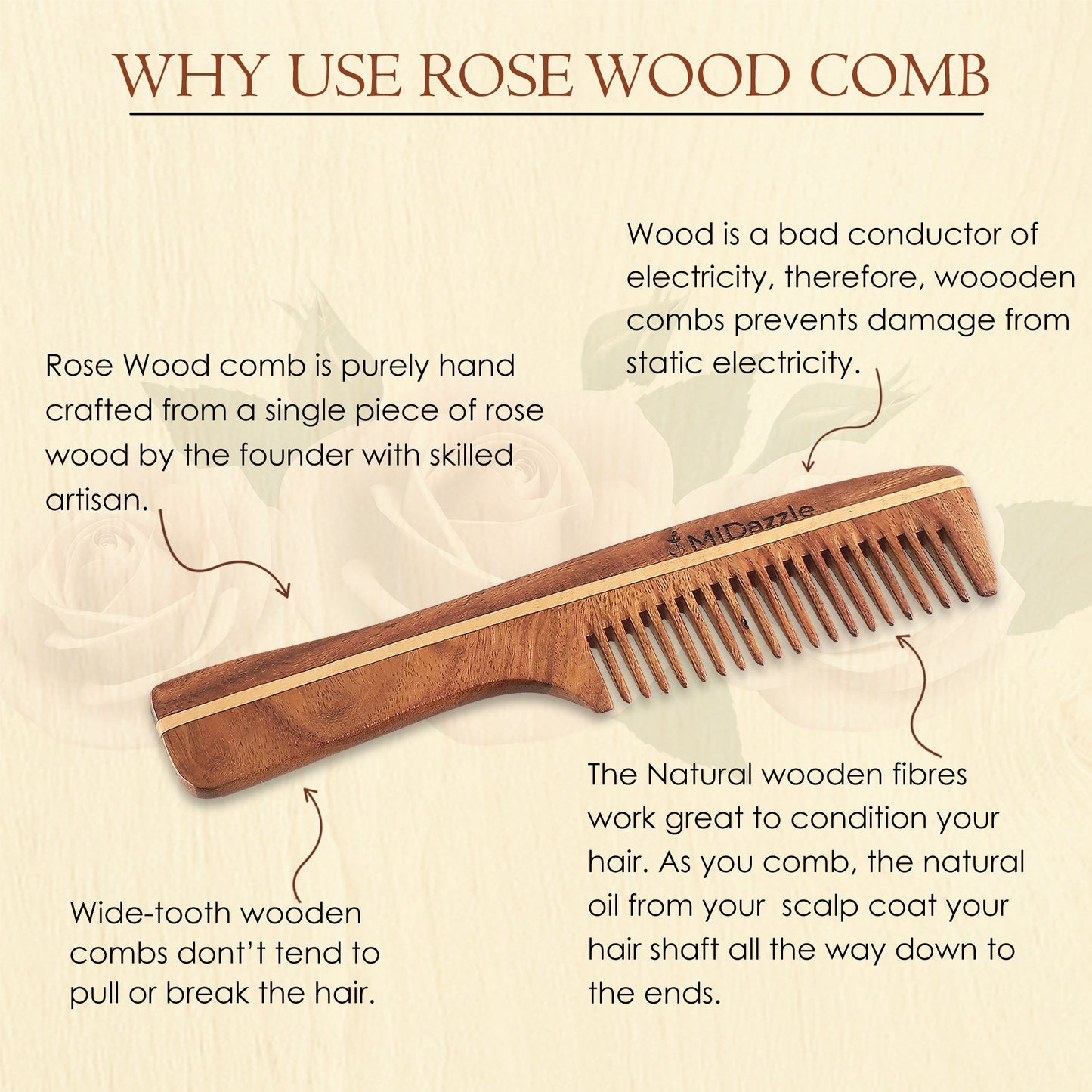 WHY USE ROSE WOOD COMB

Wood is a bad conductor of electricity, therefore, woooden combs prevents damage from static electricity.

Rose Wood comb is purely hand crafted from a single piece of rose wood by the founder with skilled artisan.

MiDazzle

Wide-tooth wooden combs dont't tend to pull or break the hair.

The Natural wooden fibres work great to condition your hair. As you comb, the natural oil from your scalp coat your hair shaft all the way down to the ends.